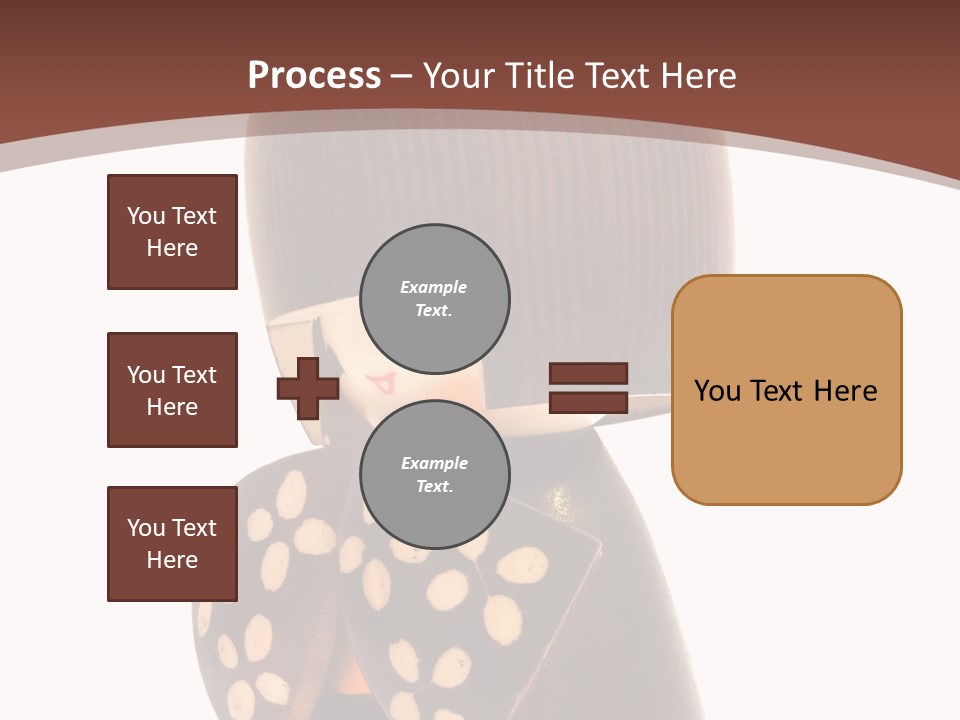 Process – Your Title Text Here

You Text Here

You Text Here

You Text Here

Example Text.

Example Text.

You Text Here